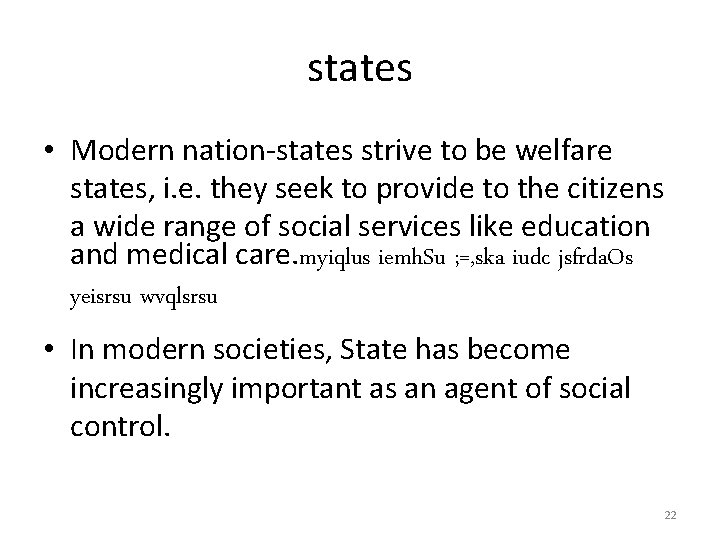 states

• Modern nation-states strive to be welfare states, i.e. they seek to provide to the citizens a wide range of social services like education and medical care.myiqlus iemhSu ;=,ska iudc jsfrdaOs yeisrsu wvqlsrsu

• In modern societies, State has become increasingly important as an agent of social control.

22